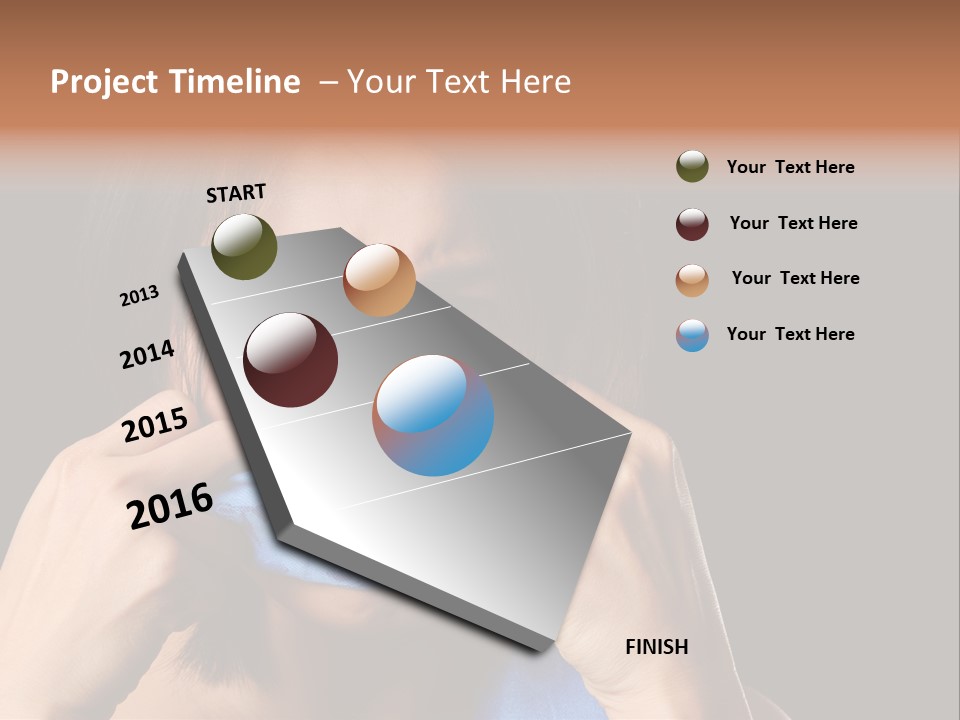 Project Timeline – Your Text Here

START

2013

2014

2015

2016

FINISH

Your Text Here

Your Text Here

Your Text Here

Your Text Here